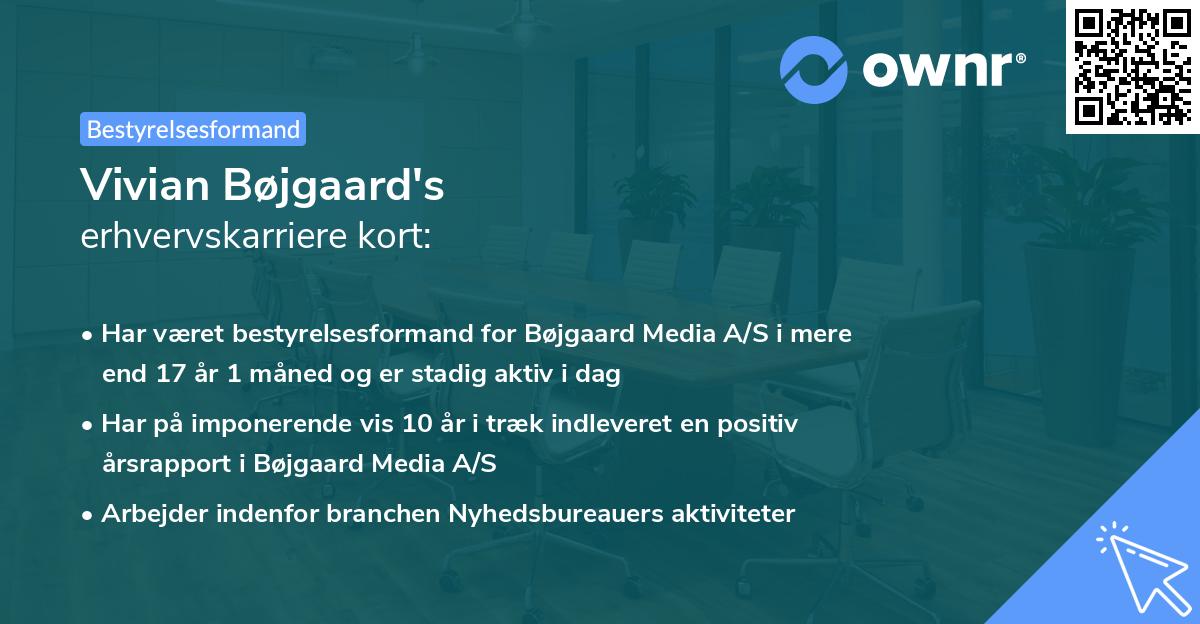 ownr®

Bestyrelsesformand

Vivian Bøjgaard's
erhvervskarriere kort:

• Har været bestyrelsesformand for Bøjgaard Media A/S i mere end 17 år 1 måned og er stadig aktiv i dag
• Har på imponerende vis 10 år i træk indleveret en positiv årsrapport i Bøjgaard Media A/S
• Arbejder indenfor branchen Nyhedsbureauers aktiviteter